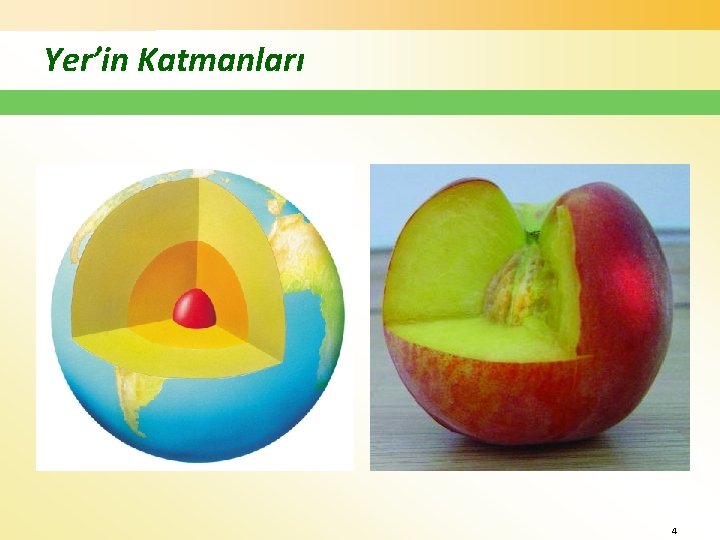 Yer’in Katmanları

4